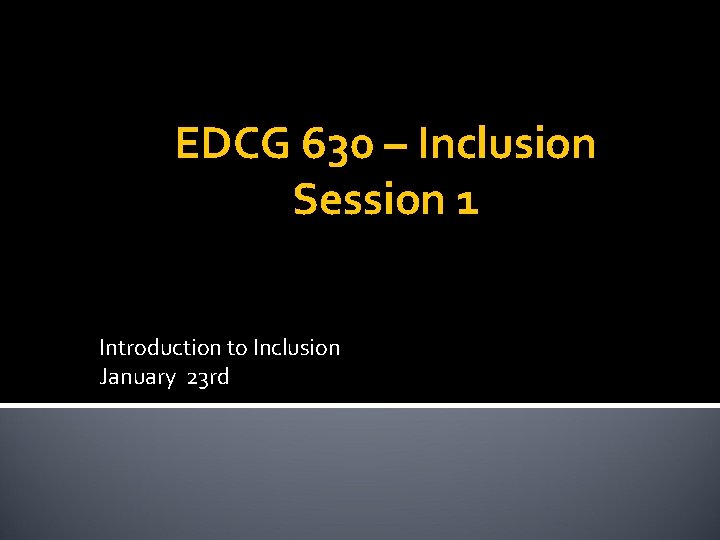 EDCG 630 – Inclusion
Session 1

Introduction to Inclusion
January 23rd